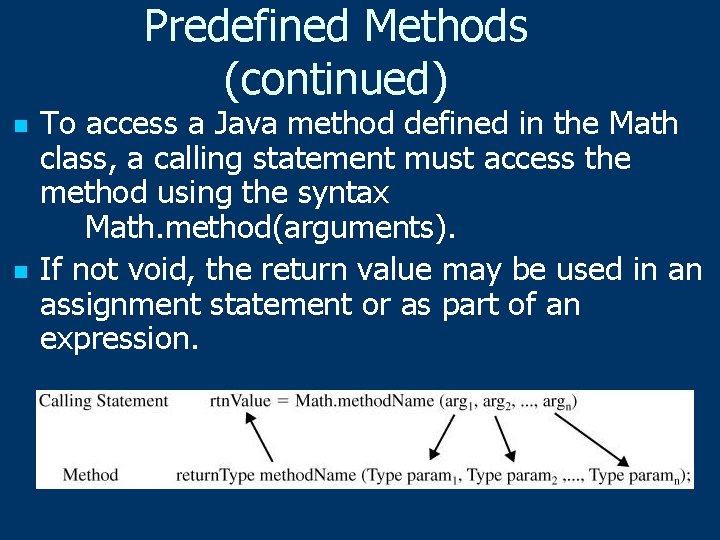 Predefined Methods (continued)

To access a Java method defined in the Math class, a calling statement must access the method using the syntax
Math.method(arguments).

If not void, the return value may be used in an assignment statement or as part of an expression.

Calling Statement rtnValue = Math.methodName ($arg_1$, $arg_2$, ..., $arg_n$)

Method returnType methodName (Type $param_1$, Type $param_2$ ,..., Type $param_n$);